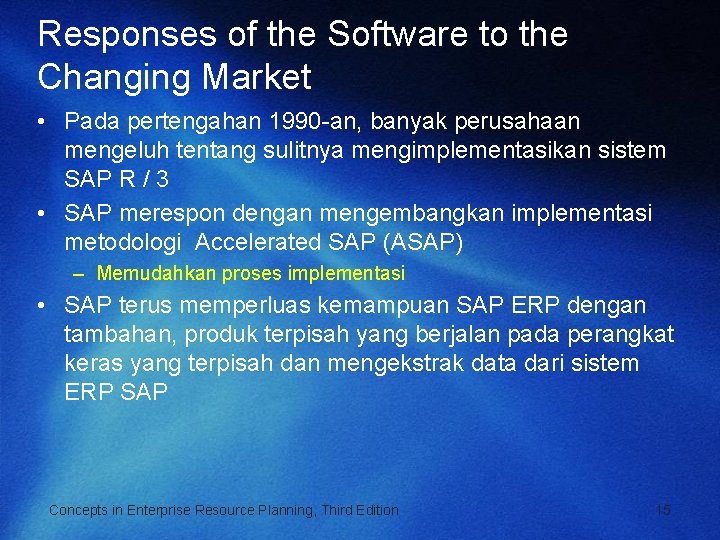 Responses of the Software to the Changing Market

• Pada pertengahan 1990-an, banyak perusahaan mengeluh tentang sulitnya mengimplementasikan sistem SAP R / 3

• SAP merespon dengan mengembangkan implementasi metodologi Accelerated SAP (ASAP)

– Memudahkan proses implementasi

• SAP terus memperluas kemampuan SAP ERP dengan tambahan, produk terpisah yang berjalan pada perangkat keras yang terpisah dan mengekstrak data dari sistem ERP SAP

Concepts in Enterprise Resource Planning, Third Edition

15